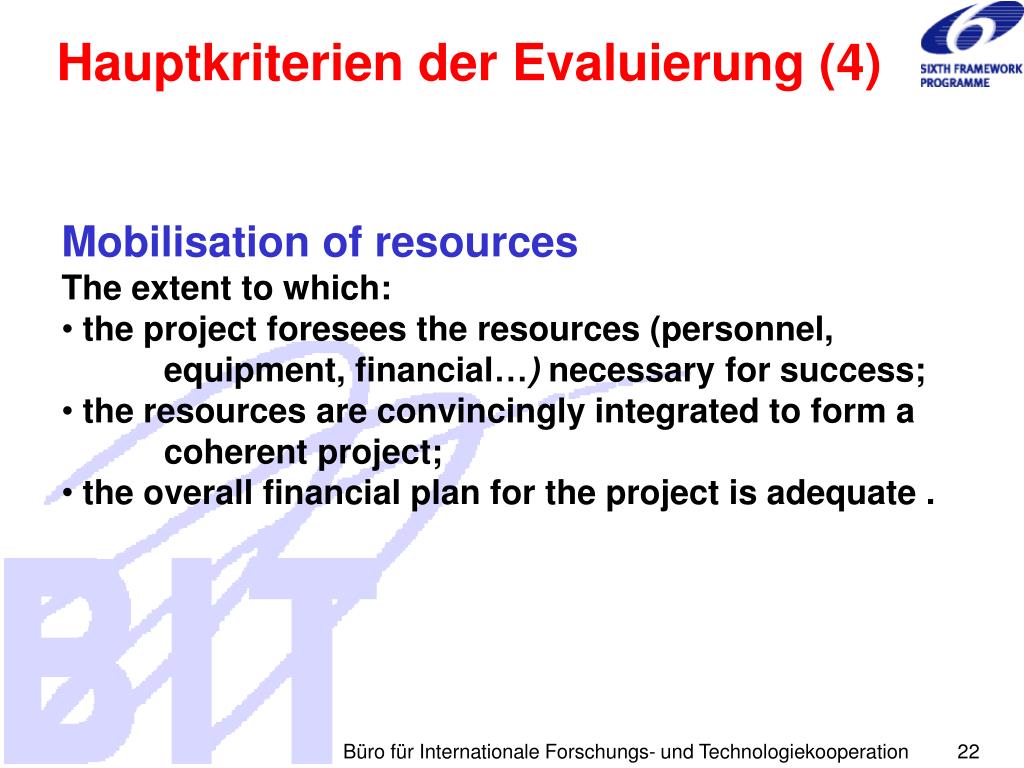 Hauptkriterien der Evaluierung (4)

SIXTH FRAMEWORK PROGRAMME

Mobilisation of resources
The extent to which:
• the project foresees the resources (personnel, equipment, financial…) necessary for success;
• the resources are convincingly integrated to form a coherent project;
• the overall financial plan for the project is adequate .

BIT

Büro für Internationale Forschungs- und Technologiekooperation 22